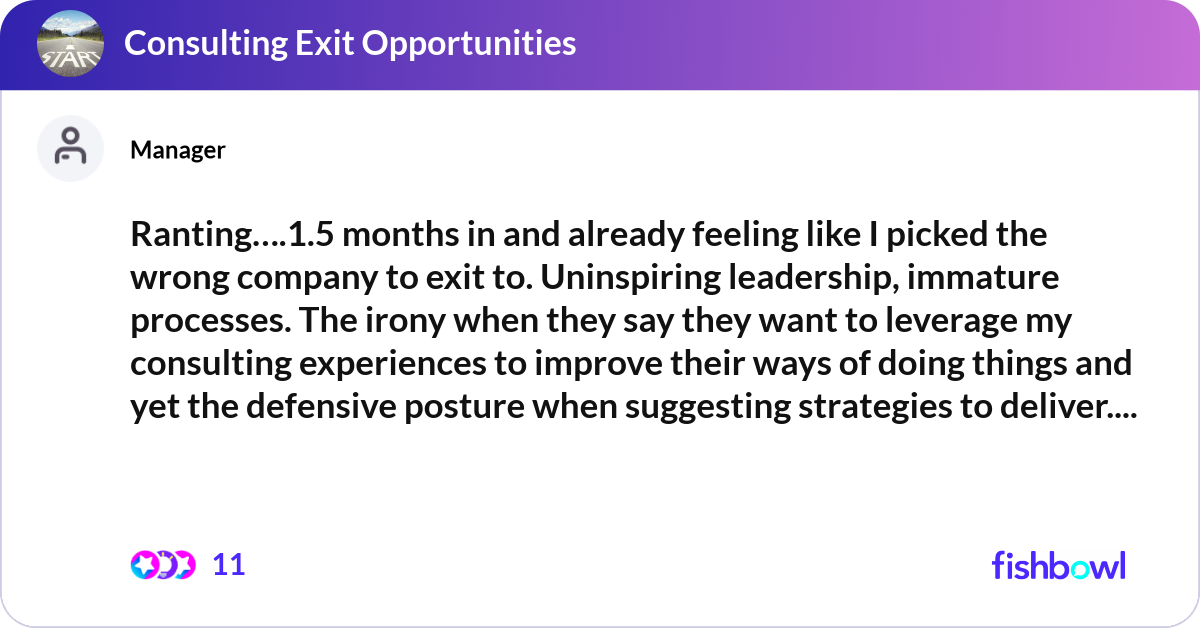 START

Consulting Exit Opportunities

Manager

Ranting….1.5 months in and already feeling like I picked the wrong company to exit to. Uninspiring leadership, immature processes. The irony when they say they want to leverage my consulting experiences to improve their ways of doing things and yet the defensive posture when suggesting strategies to deliver....

11

fishbowl